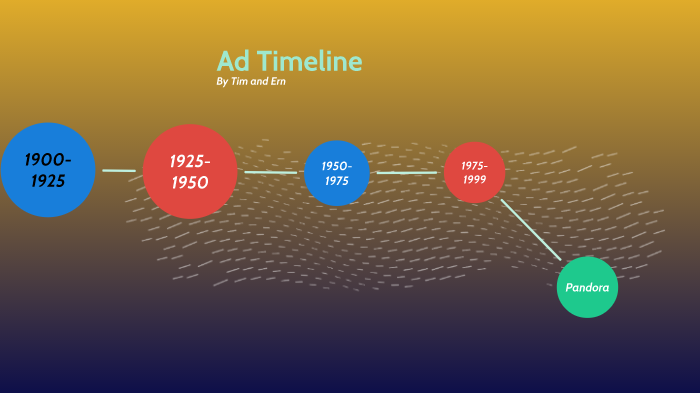 Ad Timeline
By Tim and Ern

1900-1925

1925-1950

1950-1975

1975-1999

Pandora